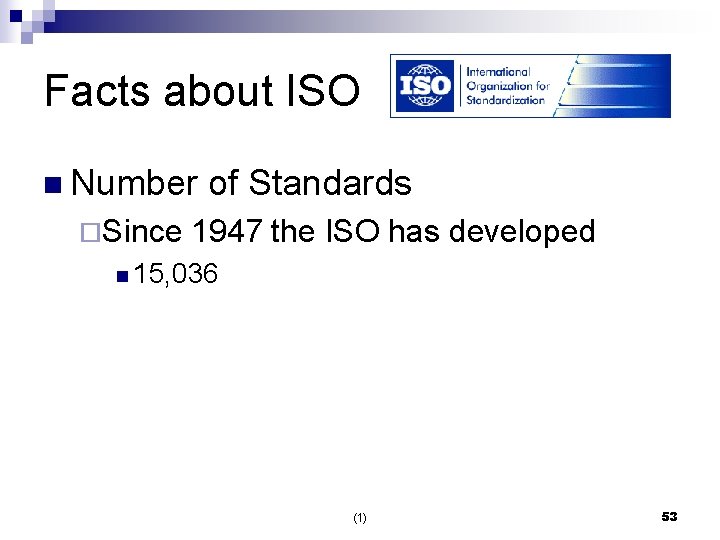 Facts about ISO

ISO International Organization for Standardization

Number of Standards

Since 1947 the ISO has developed

15,036

(1)

53